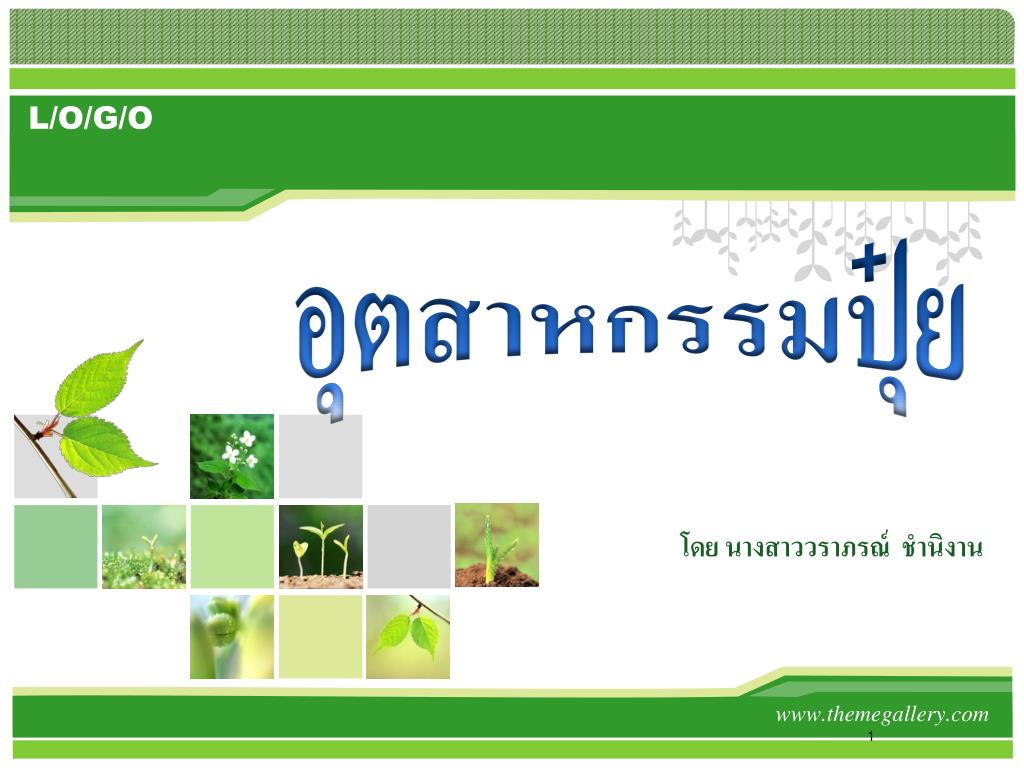 L/O/G/O

อุตสาหกรรมปุ๋ย

โดย นางสาววราภรณ์ ชำนิงาน

www.themegallery.com

1